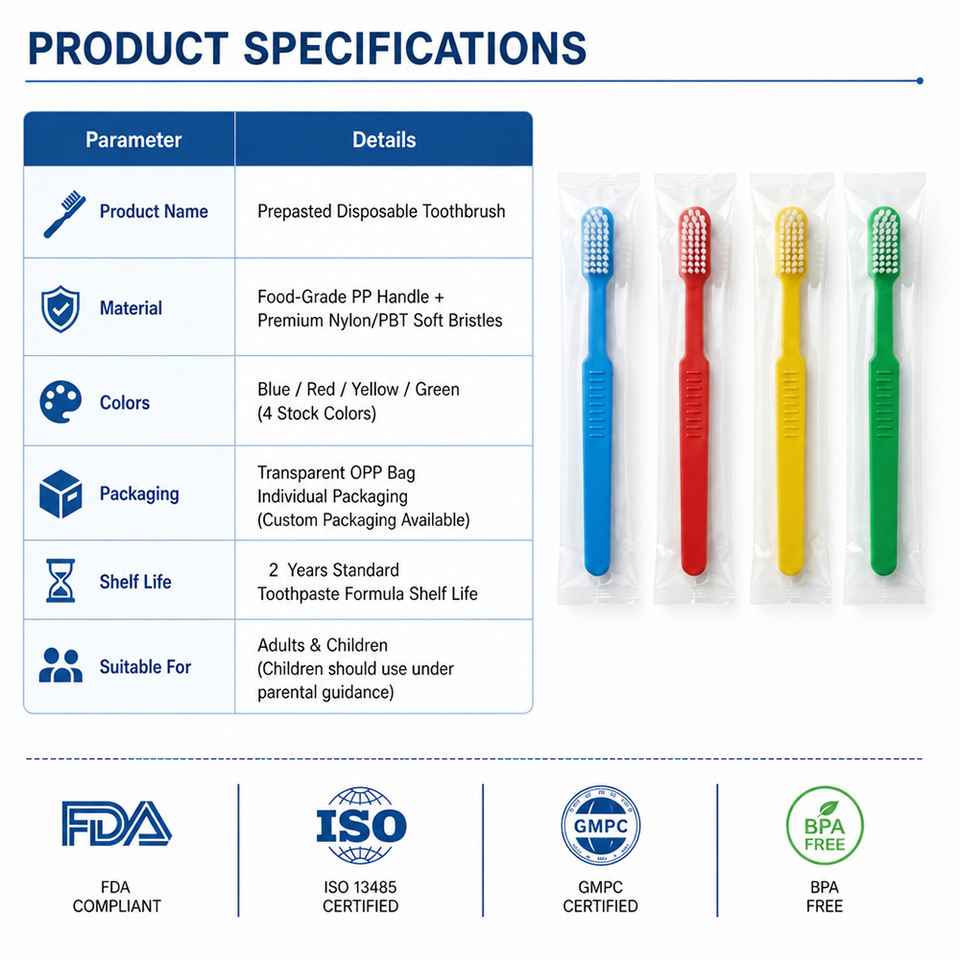 PRODUCT SPECIFICATIONS

| Parameter | Details |
|---|---|
| Product Name | Prepasted Disposable Toothbrush |
| Material | Food-Grade PP Handle + Premium Nylon/PBT Soft Bristles |
| Colors | Blue / Red / Yellow / Green (4 Stock Colors) |
| Packaging | Transparent OPP Bag Individual Packaging (Custom Packaging Available) |
| Shelf Life | 2 Years Standard Toothpaste Formula Shelf Life |
| Suitable For | Adults & Children (Children should use under parental guidance) |

FDA

FDA COMPLIANT

ISO

ISO 13485 CERTIFIED

GMPC

GMPC CERTIFIED

BPA FREE

BPA FREE